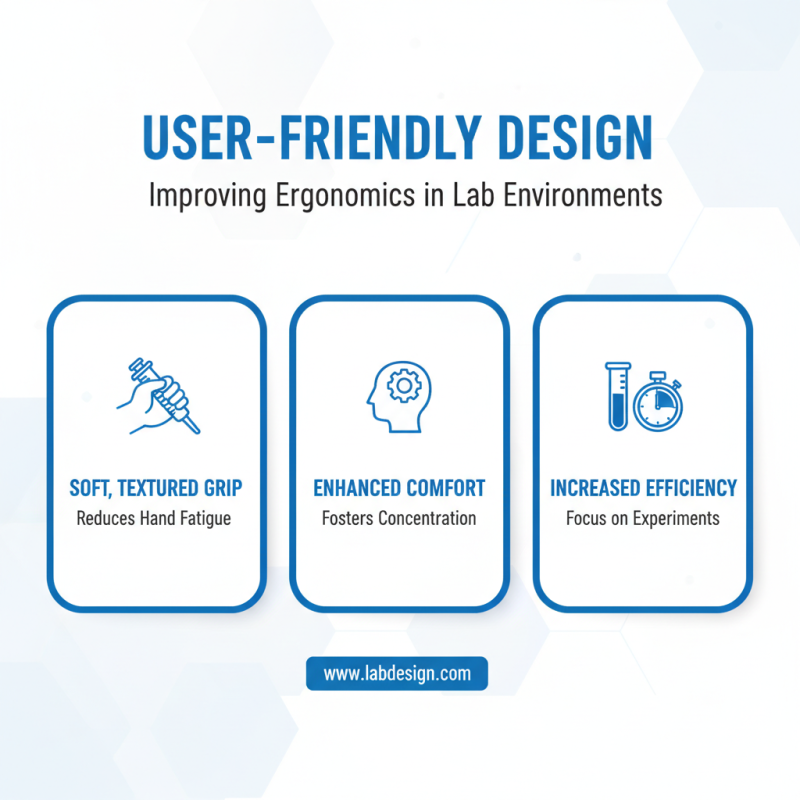 USER-FRIENDLY DESIGN
Improving Ergonomics in Lab Environments

SOFT, TEXTURED GRIP
Reduces Hand Fatigue

ENHANCED COMFORT
Fosters Concentration

INCREASED EFFICIENCY
Focus on Experiments

www.labdesign.com